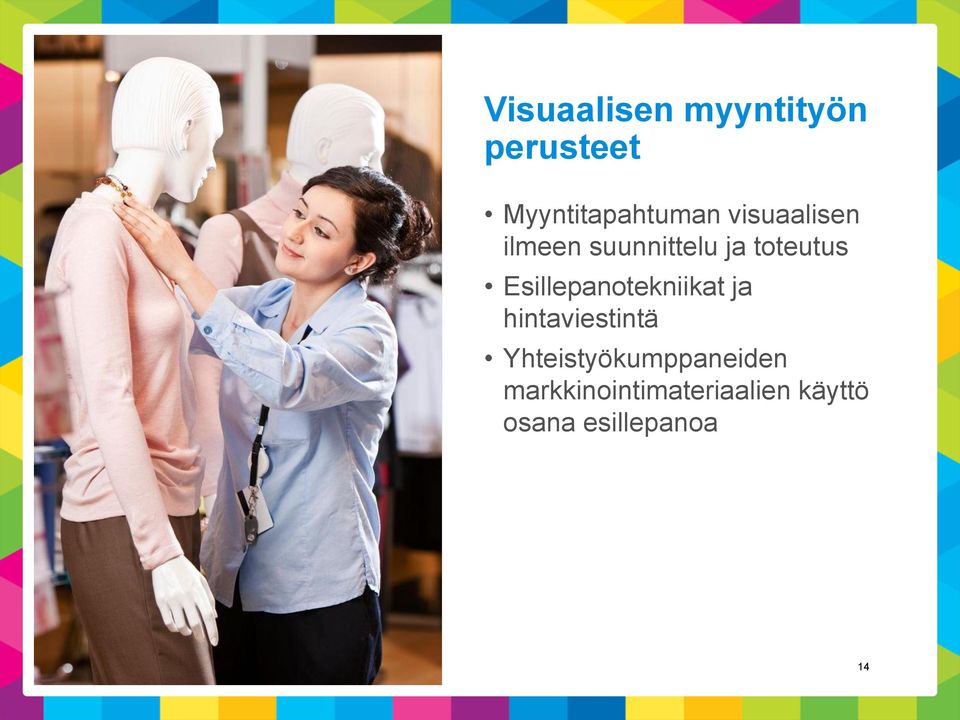 Visuaalisen myyntityön perusteet

• Myyntitapahtuman visuaalisen ilmeen suunnittelu ja toteutus
• Esillepanotekniikat ja hintaviestintä
• Yhteistyökumppaneiden markkinointimateriaalien käyttö osana esillepanoa

14